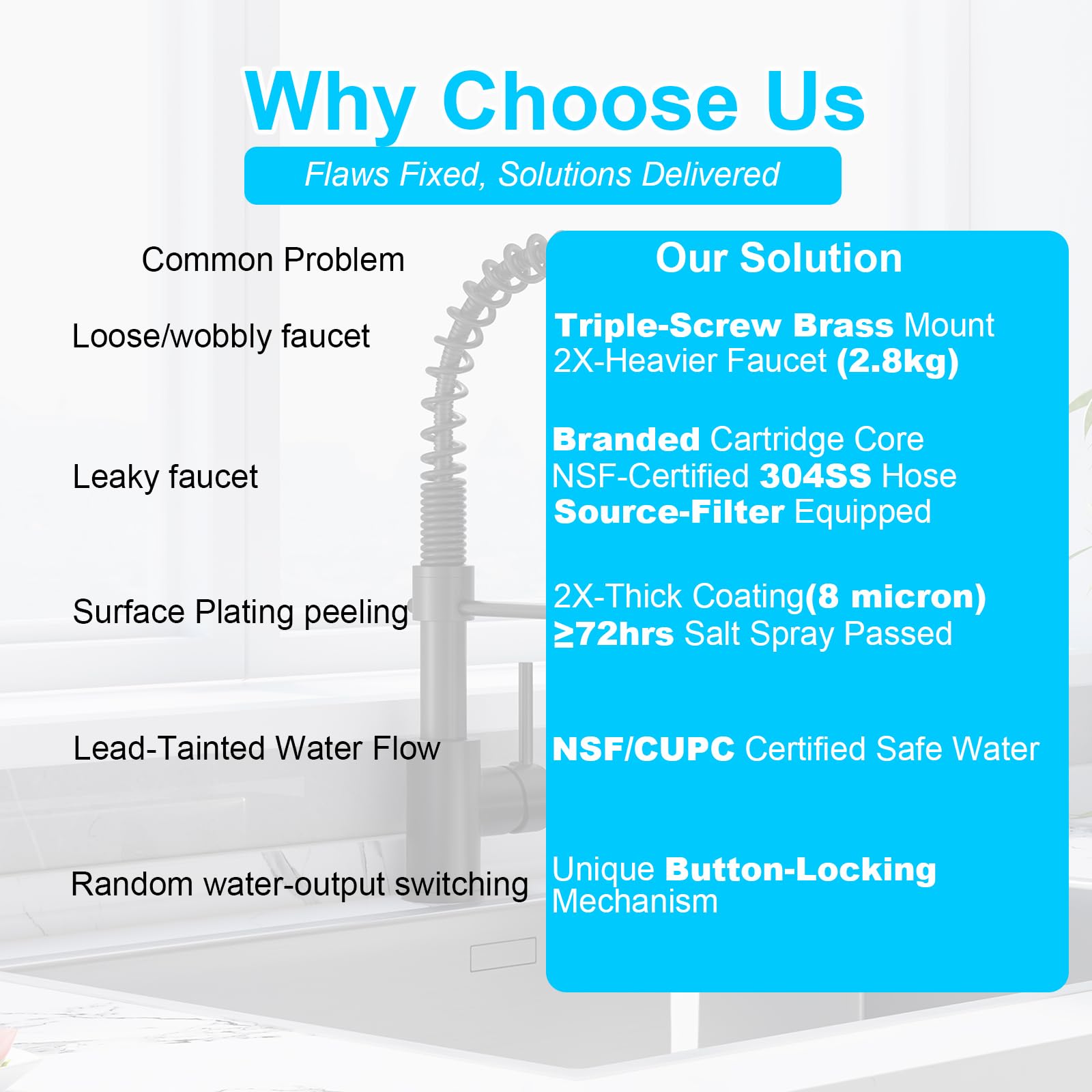 Why Choose Us

Flaws Fixed, Solutions Delivered

| Common Problem | Our Solution |
|---|---|
| Loose/wobbly faucet | Triple-Screw Brass Mount 2X-Heavier Faucet (2.8kg) |
| Leaky faucet | Branded Cartridge Core NSF-Certified 304SS Hose Source-Filter Equipped |
| Surface Plating peeling | 2X-Thick Coating(8 micron) ≥72hrs Salt Spray Passed |
| Lead-Tainted Water Flow | NSF/CUPC Certified Safe Water |
| Random water-output switching | Unique Button-Locking Mechanism |